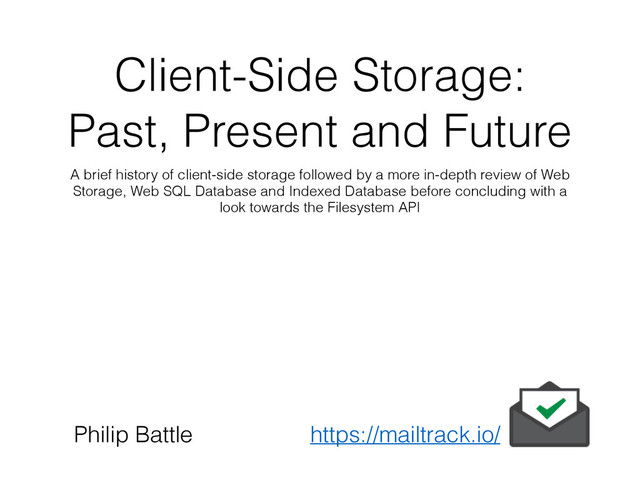 Client-Side Storage: Past, Present and Future

A brief history of client-side storage followed by a more in-depth review of Web Storage, Web SQL Database and Indexed Database before concluding with a look towards the Filesystem API

Philip Battle

https://mailtrack.io/